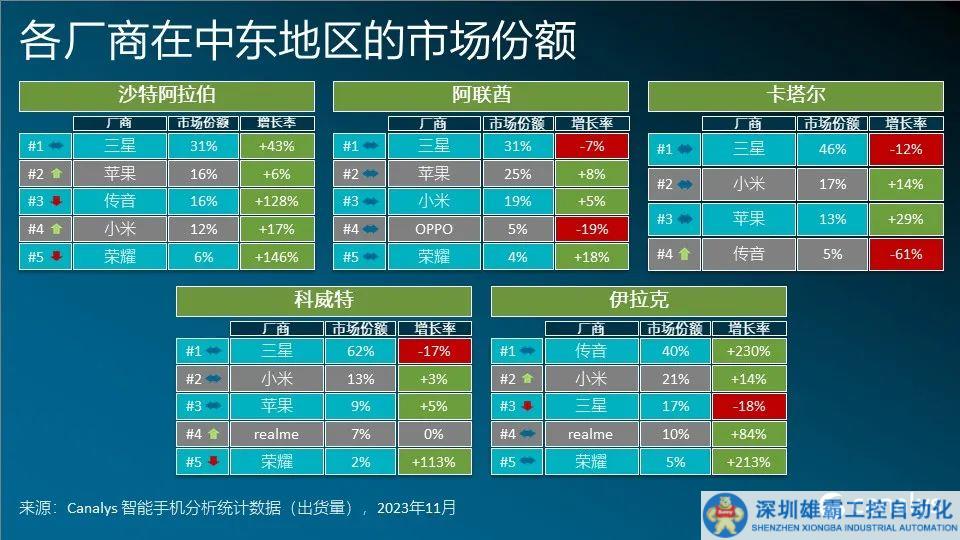 各厂商在中东地区的市场份额

沙特阿拉伯

| | 厂商 | 市场份额 | 增长率 |
|---|---|---|---|
| #1 | 三星 | 31% | +43% |
| #2 | 苹果 | 16% | +6% |
| #3 | 传音 | 16% | +128% |
| #4 | 小米 | 12% | +17% |
| #5 | 荣耀 | 6% | +146% |

阿联酋

| | 厂商 | 市场份额 | 增长率 |
|---|---|---|---|
| #1 | 三星 | 31% | -7% |
| #2 | 苹果 | 25% | +8% |
| #3 | 小米 | 19% | +5% |
| #4 | OPPO | 5% | -19% |
| #5 | 荣耀 | 4% | +18% |

卡塔尔

| | 厂商 | 市场份额 | 增长率 |
|---|---|---|---|
| #1 | 三星 | 46% | -12% |
| #2 | 小米 | 17% | +14% |
| #3 | 苹果 | 13% | +29% |
| #4 | 传音 | 5% | -61% |

科威特

| | 厂商 | 市场份额 | 增长率 |
|---|---|---|---|
| #1 | 三星 | 62% | -17% |
| #2 | 小米 | 13% | +3% |
| #3 | 苹果 | 9% | +5% |
| #4 | realme | 7% | 0% |
| #5 | 荣耀 | 2% | +113% |

伊拉克

| | 厂商 | 市场份额 | 增长率 |
|---|---|---|---|
| #1 | 传音 | 40% | +230% |
| #2 | 小米 | 21% | +14% |
| #3 | 三星 | 17% | -18% |
| #4 | realme | 10% | +84% |
| #5 | 荣耀 | 5% | +213% |

来源：Canalys 智能手机分析统计数据（出货量），2023年11月

深圳雄霸工控自动化
SHENZHEN XIONGBA INDUSTRIAL AUTOMATION